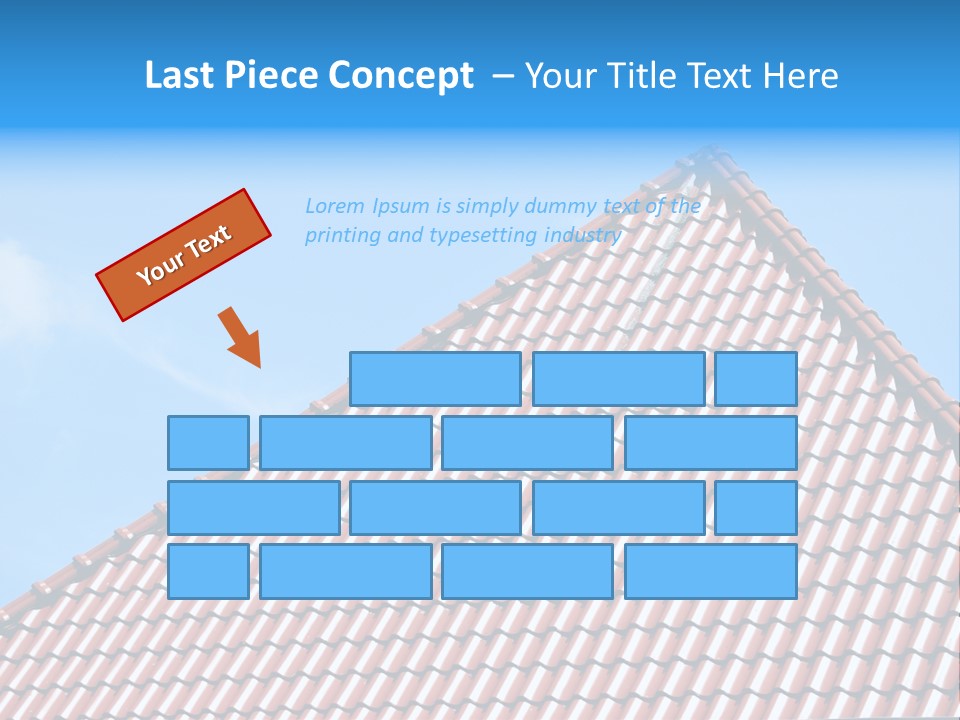 Last Piece Concept – Your Title Text Here

Your Text

Lorem Ipsum is simply dummy text of the printing and typesetting industry